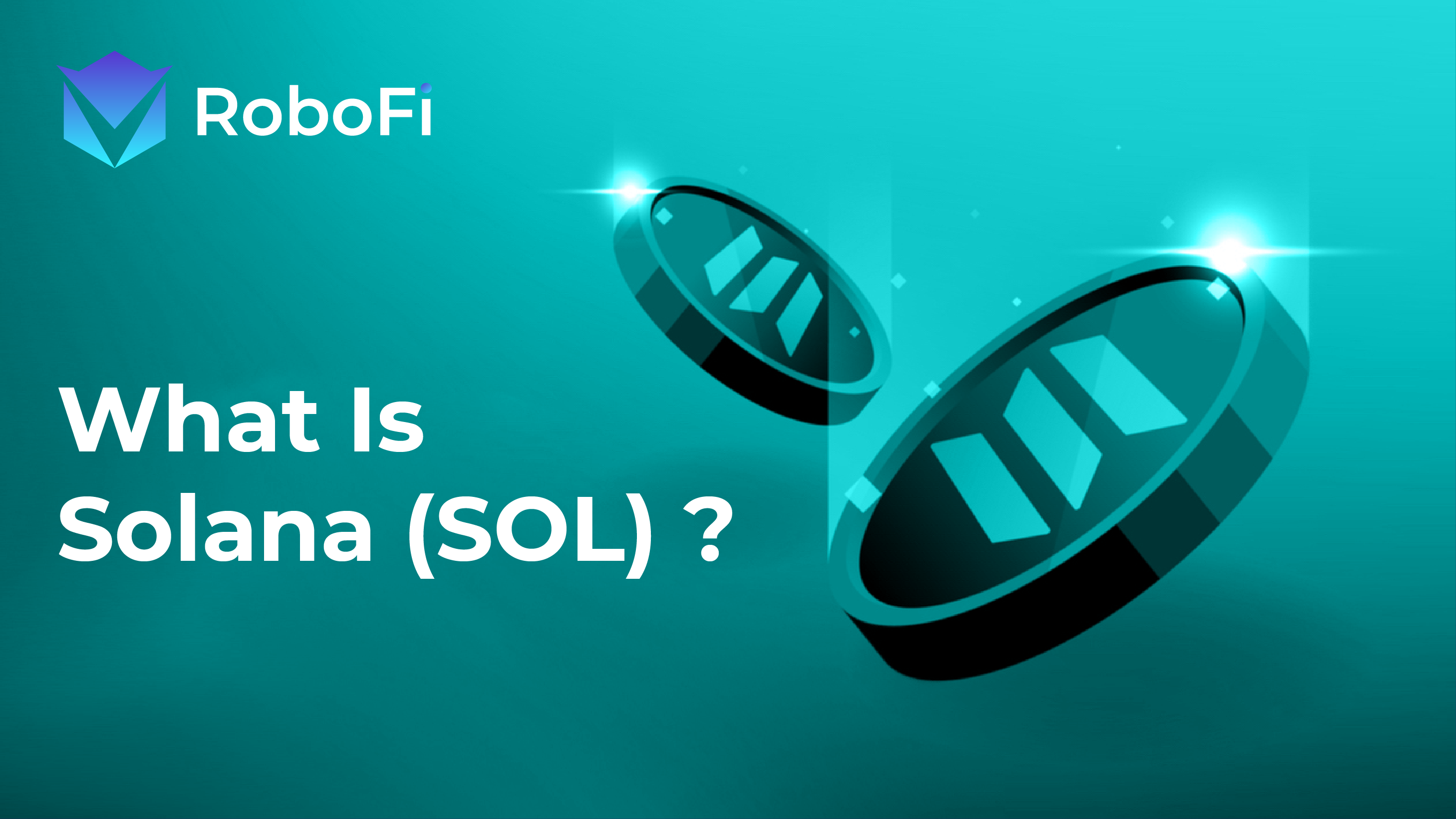 RoboFi

What Is Solana (SOL) ?